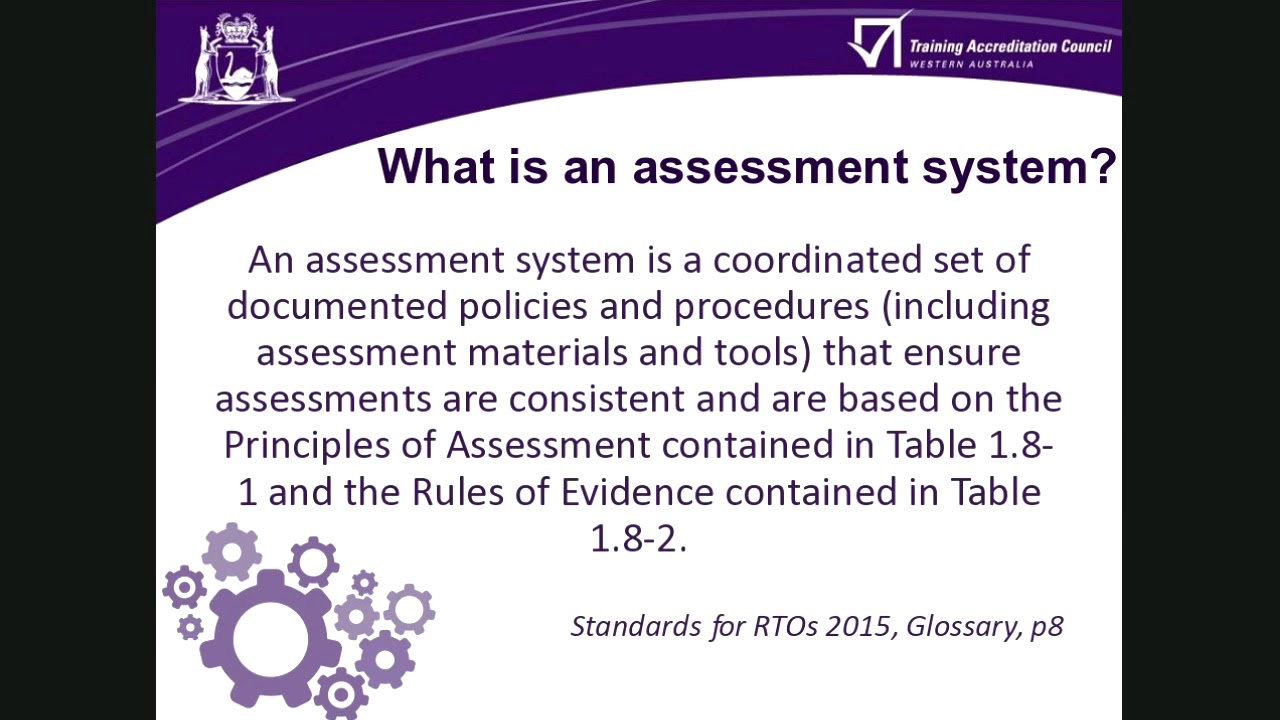 Training Accreditation Council
WESTERN AUSTRALIA

What is an assessment system?

An assessment system is a coordinated set of documented policies and procedures (including assessment materials and tools) that ensure assessments are consistent and are based on the Principles of Assessment contained in Table 1.8-1 and the Rules of Evidence contained in Table 1.8-2.

Standards for RTOs 2015, Glossary, p8